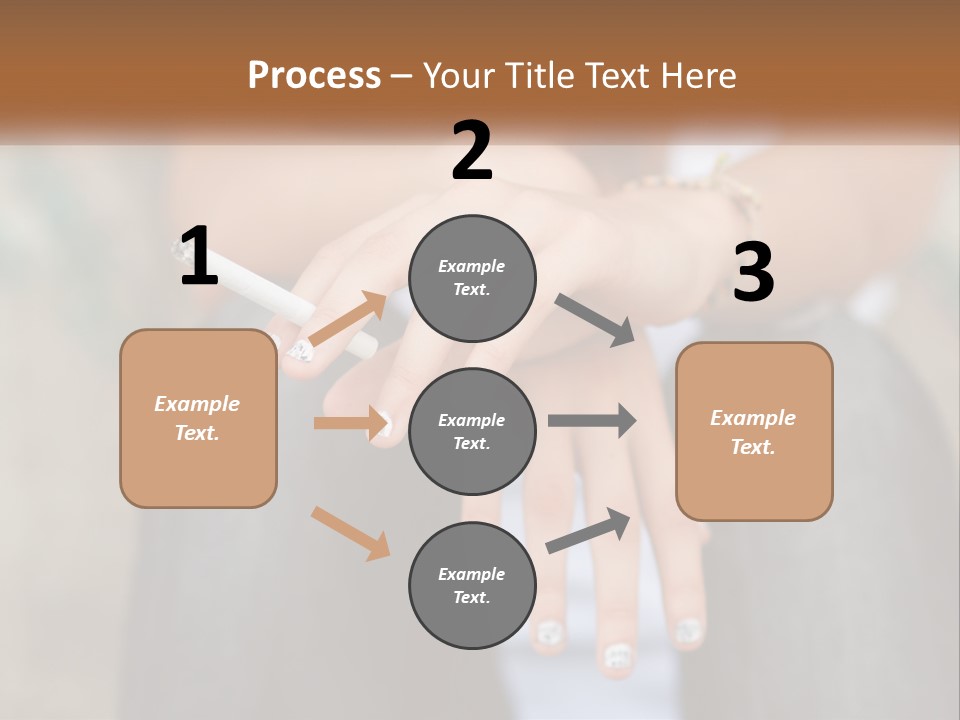 Process – Your Title Text Here

1

Example Text.

2

Example Text.

Example Text.

Example Text.

3

Example Text.